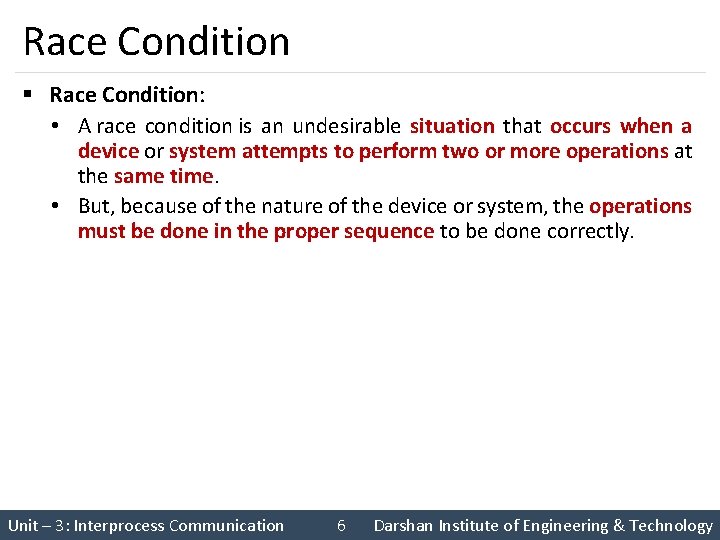 Race Condition

▪ Race Condition:

• A race condition is an undesirable situation that occurs when a device or system attempts to perform two or more operations at the same time.

• But, because of the nature of the device or system, the operations must be done in the proper sequence to be done correctly.

Unit – 3: Interprocess Communication 6 Darshan Institute of Engineering & Technology